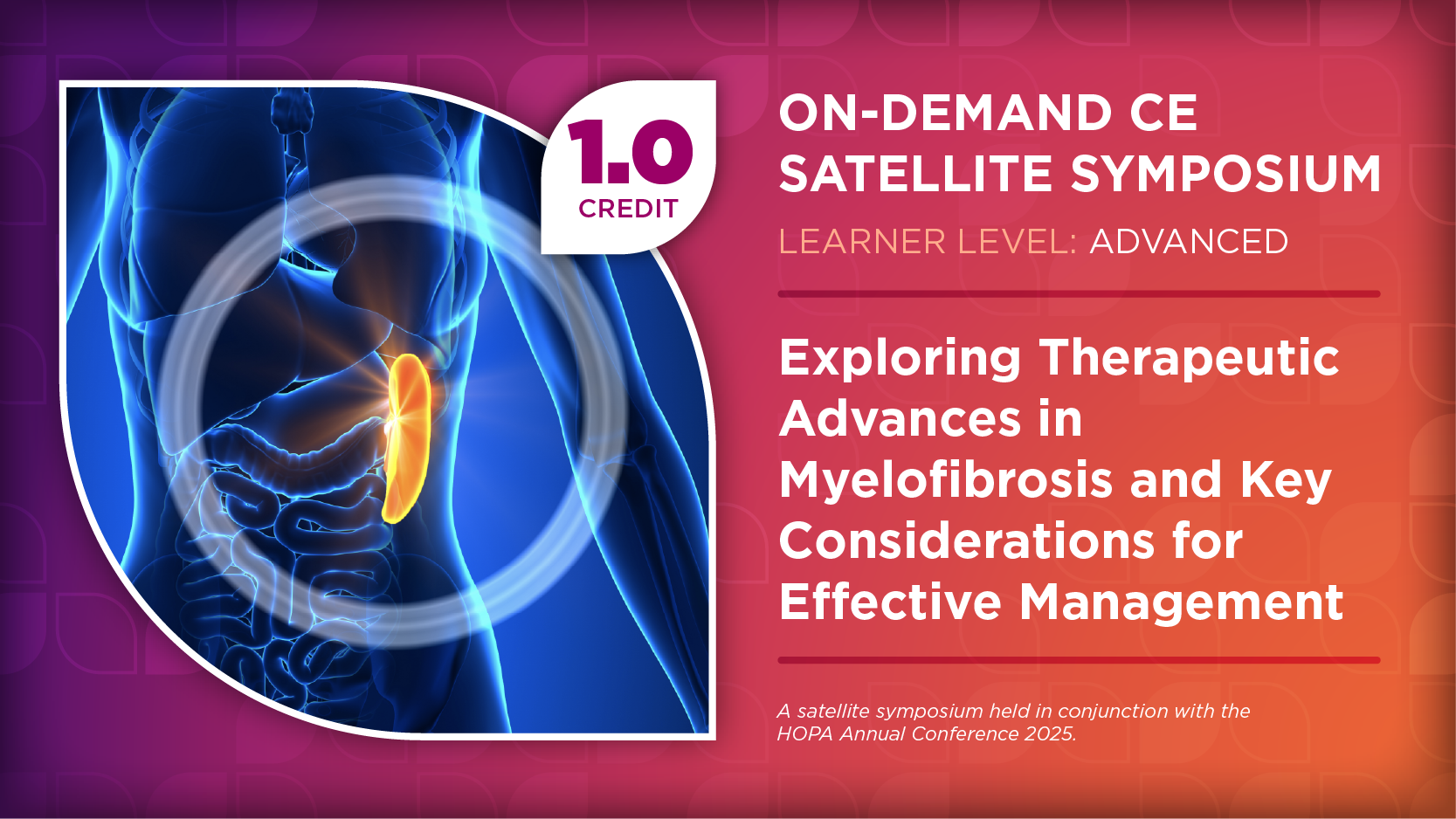 1.0
CREDIT

ON-DEMAND CE
SATELLITE SYMPOSIUM

LEARNER LEVEL: ADVANCED

Exploring Therapeutic Advances in Myelofibrosis and Key Considerations for Effective Management

A satellite symposium held in conjunction with the HOPA Annual Conference 2025.